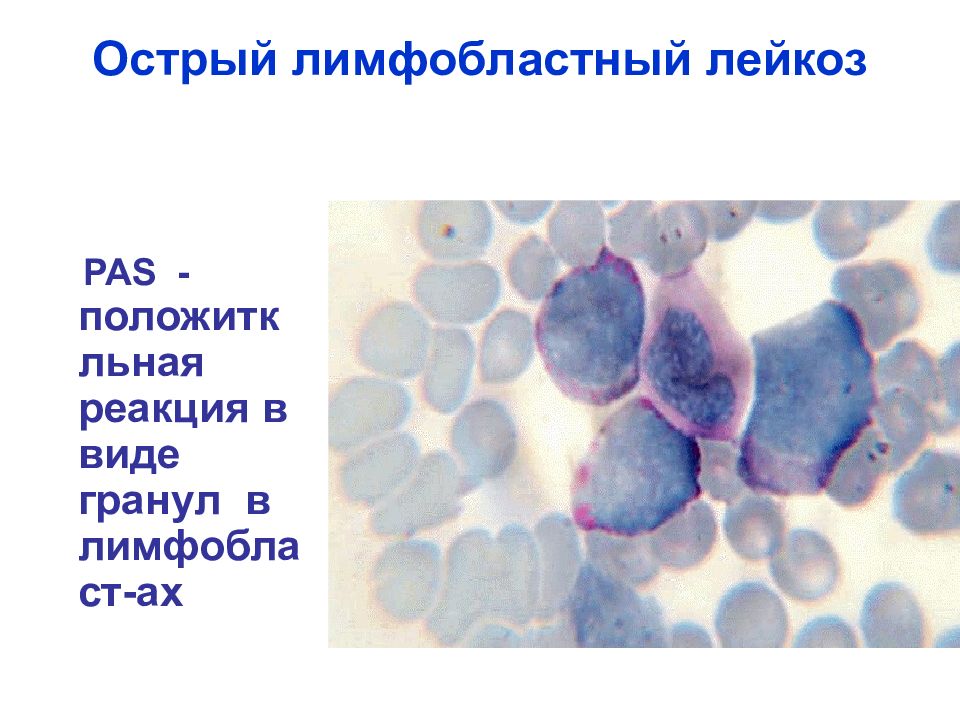 Острый лимфобластный лейкоз

PAS - положиткльная реакция в виде гранул в лимфобласт-ах